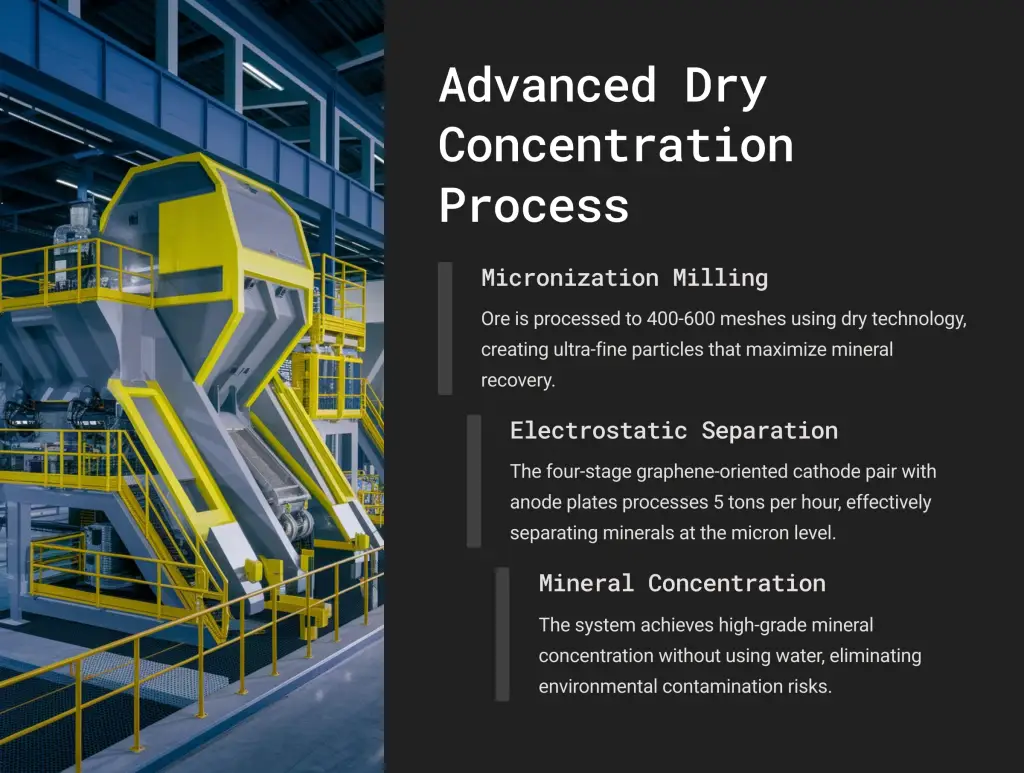 Advanced Dry Concentration Process

Micronization Milling

Ore is processed to 400-600 meshes using dry technology, creating ultra-fine particles that maximize mineral recovery.

Electrostatic Separation

The four-stage graphene-oriented cathode pair with anode plates processes 5 tons per hour, effectively separating minerals at the micron level.

Mineral Concentration

The system achieves high-grade mineral concentration without using water, eliminating environmental contamination risks.